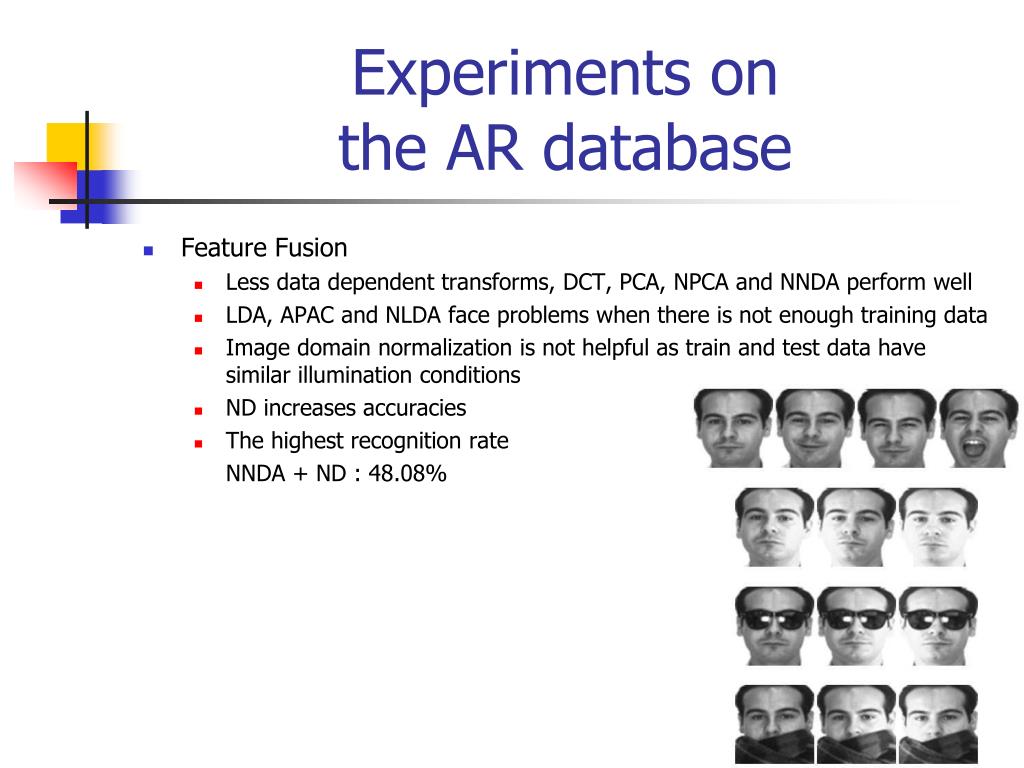 Experiments on the AR database

Feature Fusion

Less data dependent transforms, DCT, PCA, NPCA and NNDA perform well

LDA, APAC and NLDA face problems when there is not enough training data

Image domain normalization is not helpful as train and test data have similar illumination conditions

ND increases accuracies

The highest recognition rate
NNDA + ND : 48.08%